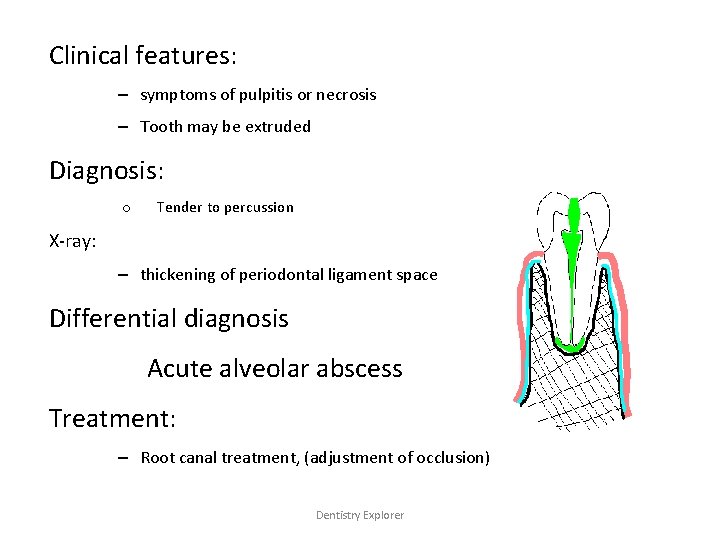 Clinical features:

– symptoms of pulpitis or necrosis

– Tooth may be extruded

Diagnosis:

o Tender to percussion

X-ray:

– thickening of periodontal ligament space

Differential diagnosis

Acute alveolar abscess

Treatment:

– Root canal treatment, (adjustment of occlusion)

Dentistry Explorer